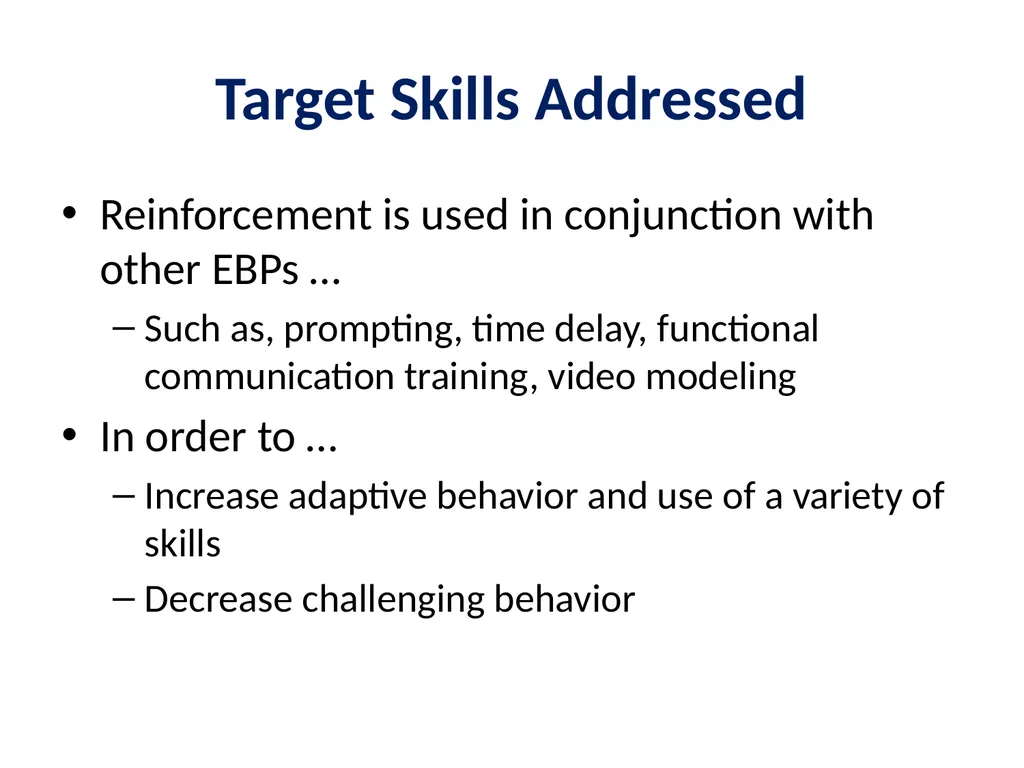 Target Skills Addressed

• Reinforcement is used in conjunction with other EBPs …

– Such as, prompting, time delay, functional communication training, video modeling

• In order to …

– Increase adaptive behavior and use of a variety of skills

– Decrease challenging behavior